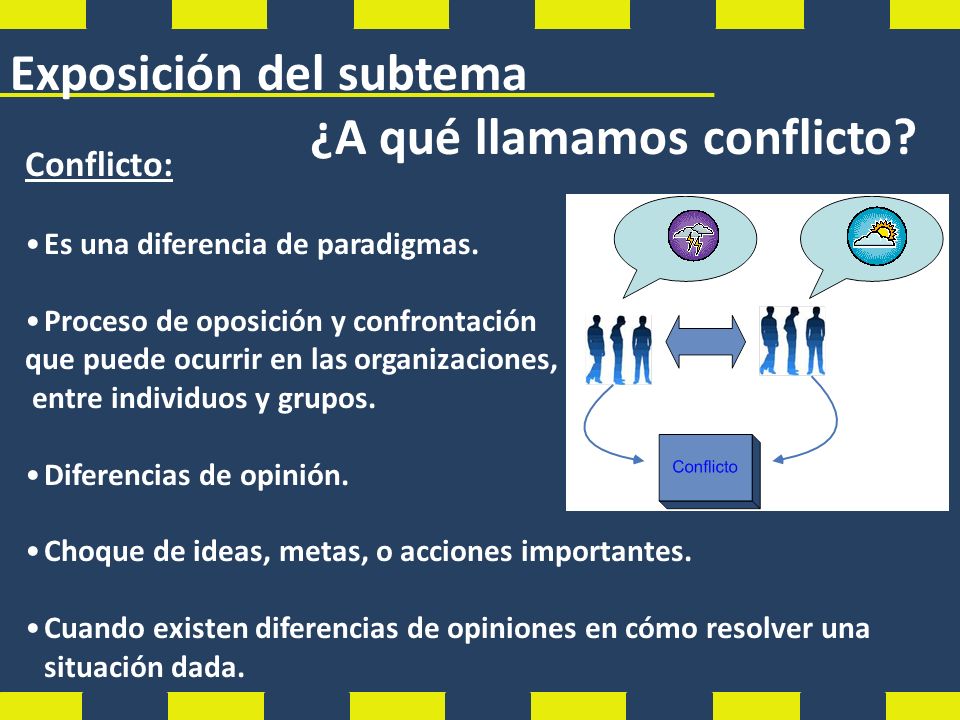 Exposición del subtema

¿A qué llamamos conflicto?

Conflicto:

• Es una diferencia de paradigmas.

• Proceso de oposición y confrontación que puede ocurrir en las organizaciones, entre individuos y grupos.

• Diferencias de opinión.

• Choque de ideas, metas, o acciones importantes.

• Cuando existen diferencias de opiniones en cómo resolver una situación dada.

Conflicto